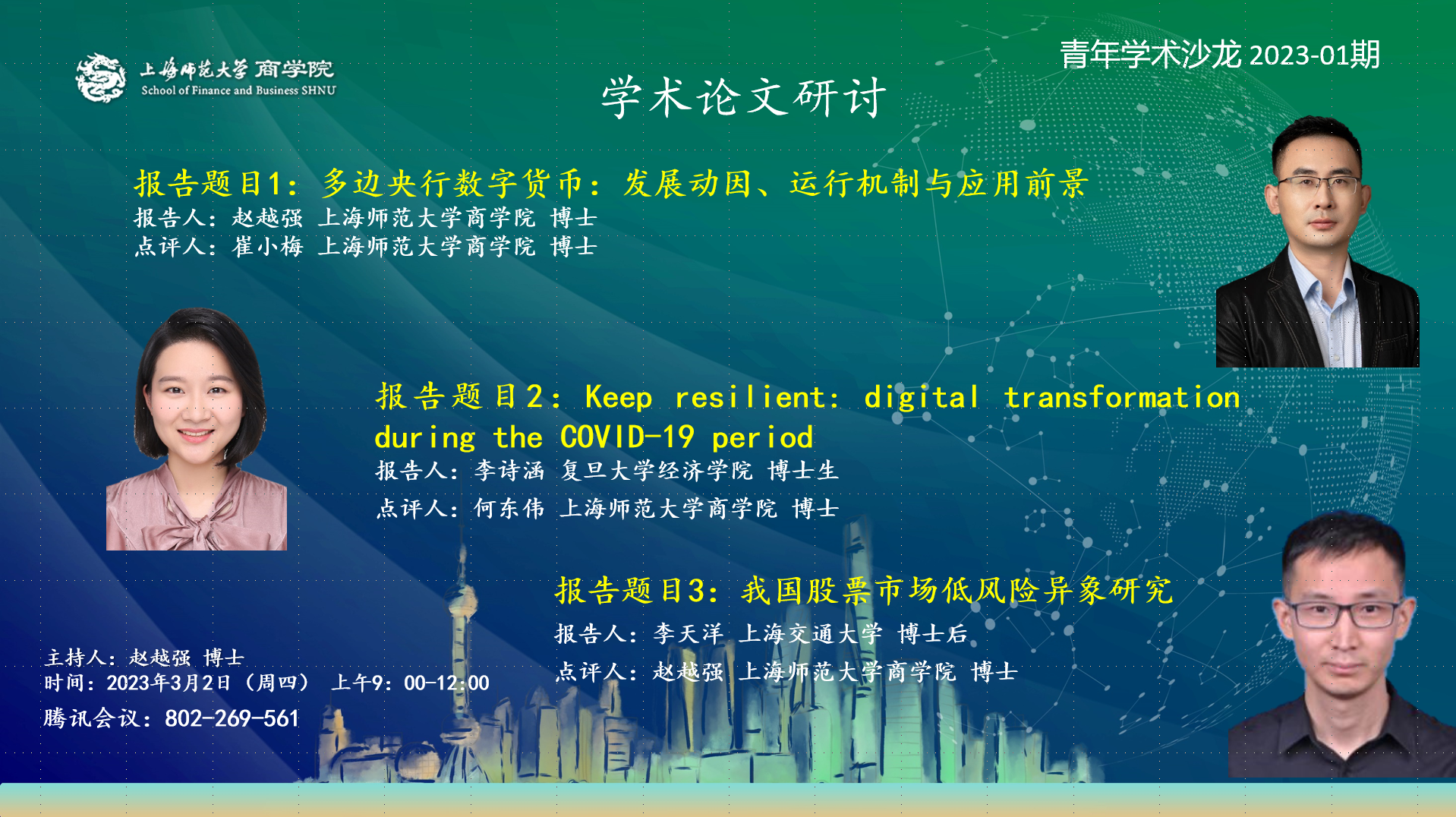 上海师范大学 商学院
School of Finance and Business SHNU

青年学术沙龙 2023-01期

学术论文研讨

报告题目1：多边央行数字货币：发展动因、运行机制与应用前景
报告人：赵越强 上海师范大学商学院 博士
点评人：崔小梅 上海师范大学商学院 博士

报告题目2：Keep resilient: digital transformation during the COVID-19 period
报告人：李诗涵 复旦大学经济学院 博士生
点评人：何东伟 上海师范大学商学院 博士

报告题目3：我国股票市场低风险异象研究
报告人：李天洋 上海交通大学 博士后
点评人：赵越强 上海师范大学商学院 博士

主持人：赵越强 博士
时间：2023年3月2日（周四） 上午9：00-12:00
腾讯会议：802-269-561